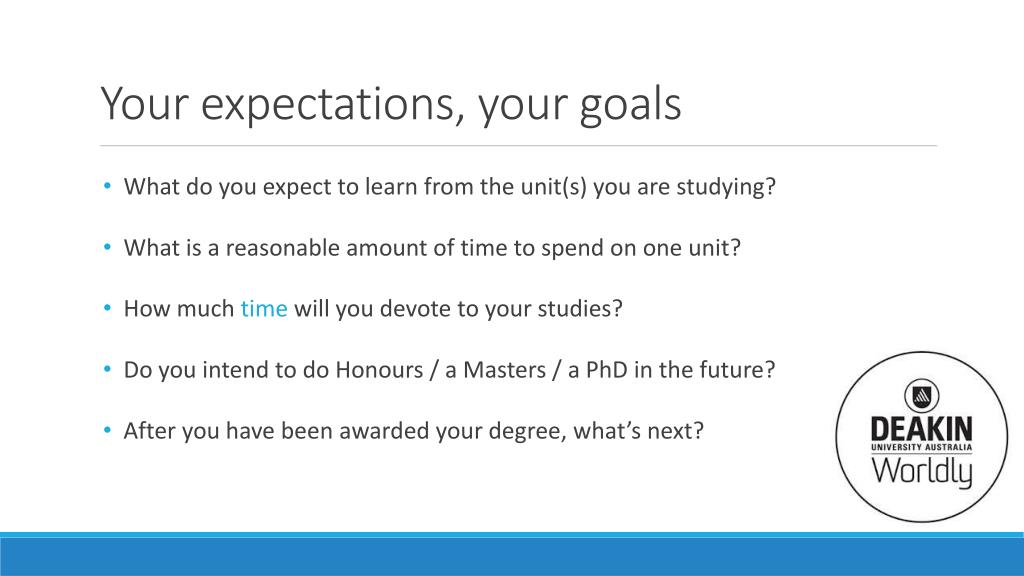 Your expectations, your goals

• What do you expect to learn from the unit(s) you are studying?

• What is a reasonable amount of time to spend on one unit?

• How much time will you devote to your studies?

• Do you intend to do Honours / a Masters / a PhD in the future?

• After you have been awarded your degree, what's next?

DEAKIN
UNIVERSITY AUSTRALIA
Worldly